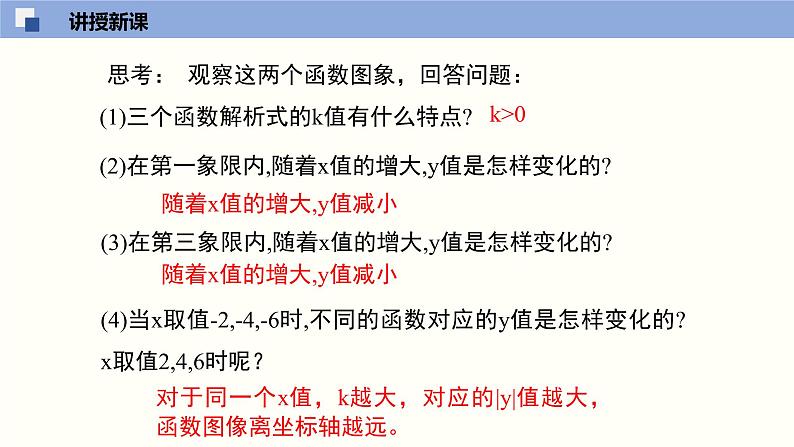 讲授新课

思考： 观察这两个函数图象，回答问题：

(1)三个函数解析式的k值有什么特点？ k>0

(2)在第一象限内,随着x值的增大,y值是怎样变化的？

随着x值的增大,y值减小

(3)在第三象限内,随着x值的增大,y值是怎样变化的？

随着x值的增大,y值减小

(4)当x取值-2,-4,-6时,不同的函数对应的y值是怎样变化的？

x取值2,4,6时呢？

对于同一个x值，k越大，对应的|y|值越大，函数图像离坐标轴越远。